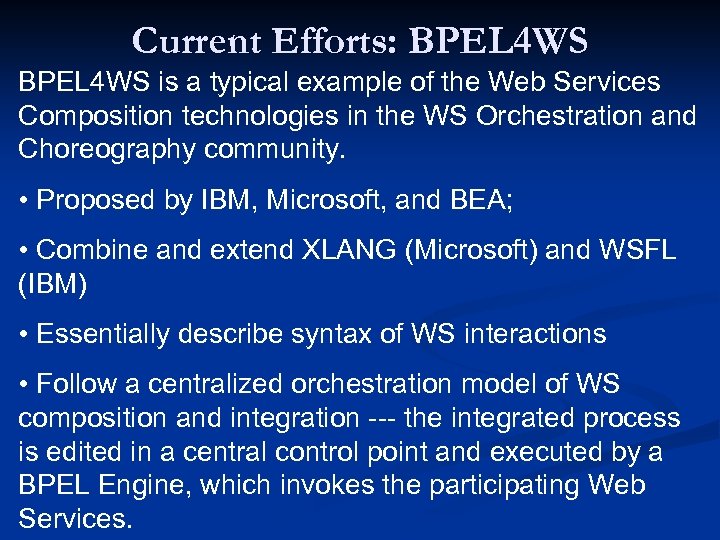 Current Efforts: BPEL4WS

BPEL4WS is a typical example of the Web Services Composition technologies in the WS Orchestration and Choreography community.

• Proposed by IBM, Microsoft, and BEA;

• Combine and extend XLANG (Microsoft) and WSFL (IBM)

• Essentially describe syntax of WS interactions

• Follow a centralized orchestration model of WS composition and integration --- the integrated process is edited in a central control point and executed by a BPEL Engine, which invokes the participating Web Services.